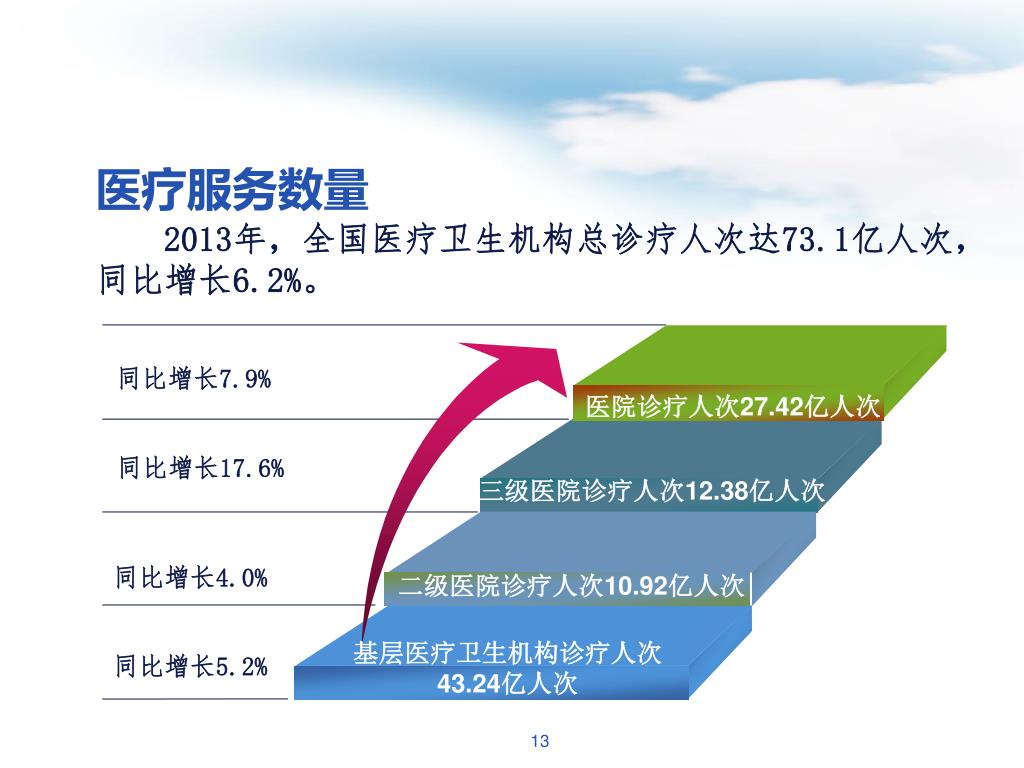 医疗服务数量

2013年，全国医疗卫生机构总诊疗人次达73.1亿人次，同比增长6.2%。

同比增长7.9%

医院诊疗人次27.42亿人次

同比增长17.6%

三级医院诊疗人次12.38亿人次

同比增长4.0%

二级医院诊疗人次10.92亿人次

同比增长5.2%

基层医疗卫生机构诊疗人次 43.24亿人次

13